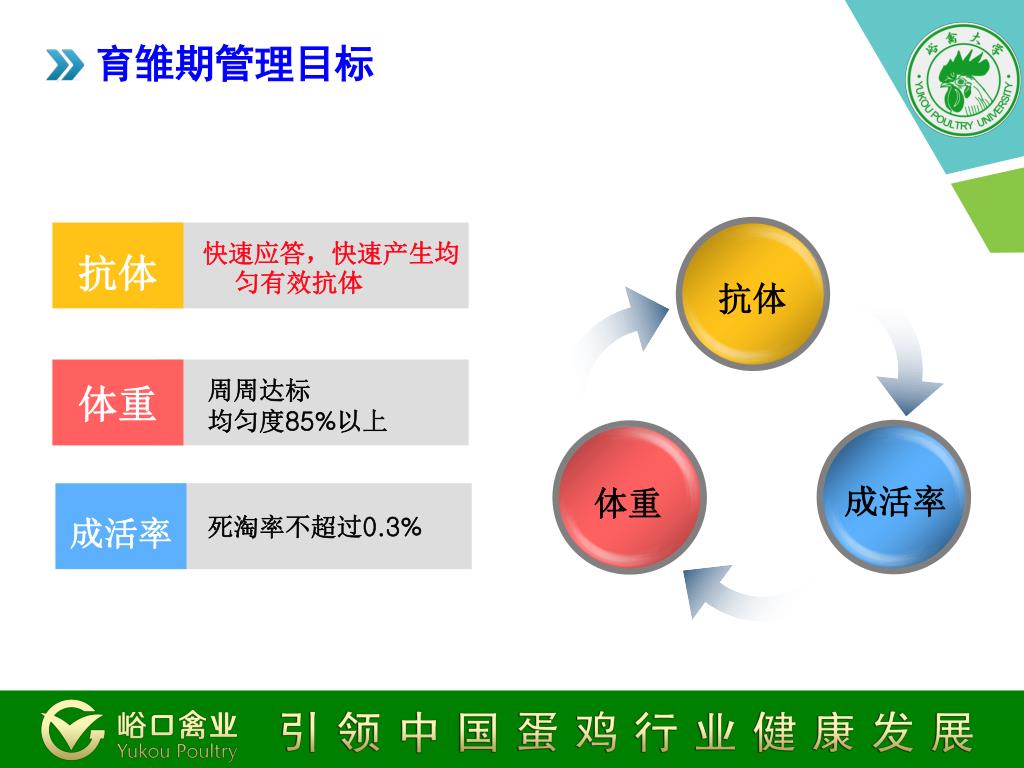 育雏期管理目标

峪禽大学
YUKOU POULTRY UNIVERSITY

抗体
快速应答，快速产生均匀有效抗体

体重
周周达标
均匀度85%以上

成活率
死淘率不超过0.3%

抗体
成活率
体重

峪口禽业
Yukou Poultry
引领中国蛋鸡行业健康发展